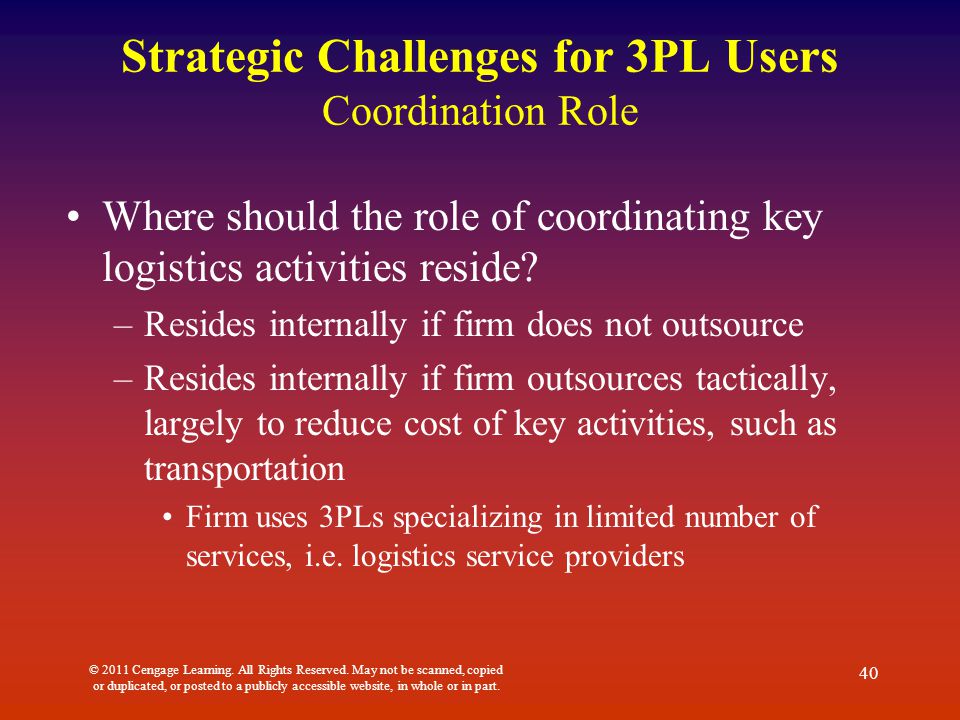 Strategic Challenges for 3PL Users
Coordination Role

• Where should the role of coordinating key logistics activities reside?
– Resides internally if firm does not outsource
– Resides internally if firm outsources tactically, largely to reduce cost of key activities, such as transportation
• Firm uses 3PLs specializing in limited number of services, i.e. logistics service providers

© 2011 Cengage Learning. All Rights Reserved. May not be scanned, copied or duplicated, or posted to a publicly accessible website, in whole or in part.

40